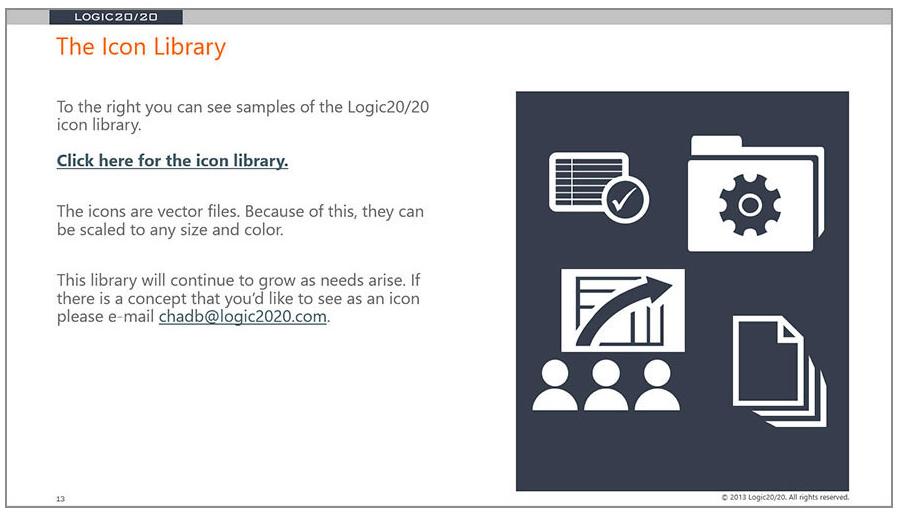 LOGIC20/20

The Icon Library

To the right you can see samples of the Logic20/20 icon library.

Click here for the icon library.

The icons are vector files. Because of this, they can be scaled to any size and color.

This library will continue to grow as needs arise. If there is a concept that you'd like to see as an icon please e-mail chadb@logic2020.com.

13

© 2013 Logic20/20. All rights reserved.